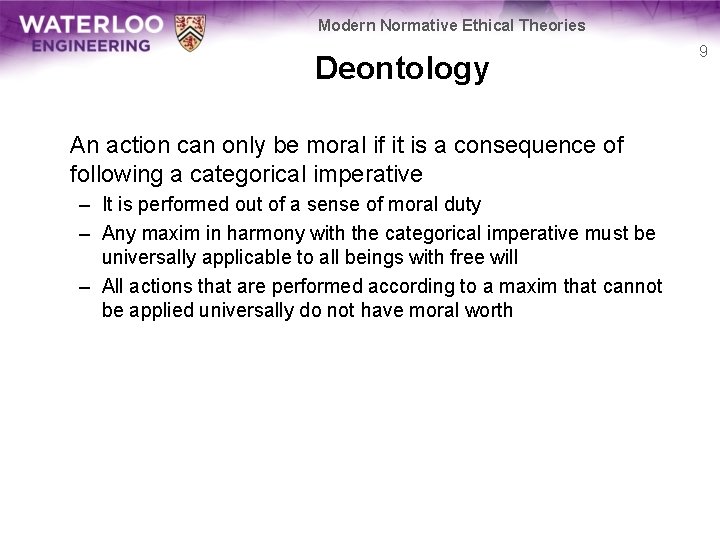 WATERLOO ENGINEERING

Modern Normative Ethical Theories

9

Deontology

An action can only be moral if it is a consequence of following a categorical imperative

– It is performed out of a sense of moral duty

– Any maxim in harmony with the categorical imperative must be universally applicable to all beings with free will

– All actions that are performed according to a maxim that cannot be applied universally do not have moral worth